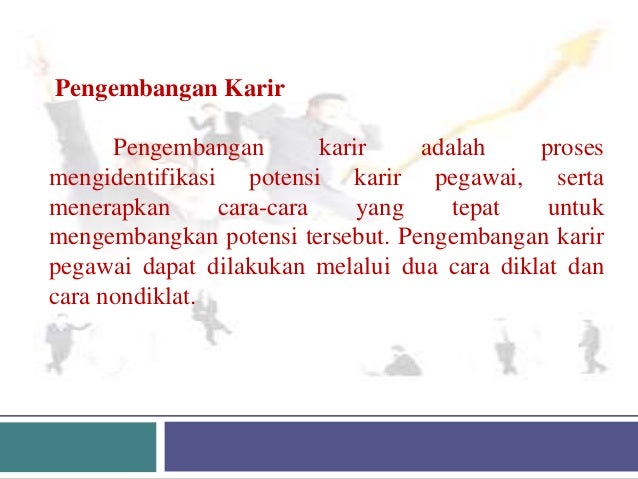 Pengembangan Karir

Pengembangan karir adalah proses mengidentifikasi potensi karir pegawai, serta menerapkan cara-cara yang tepat untuk mengembangkan potensi tersebut. Pengembangan karir pegawai dapat dilakukan melalui dua cara diklat dan cara nondiklat.